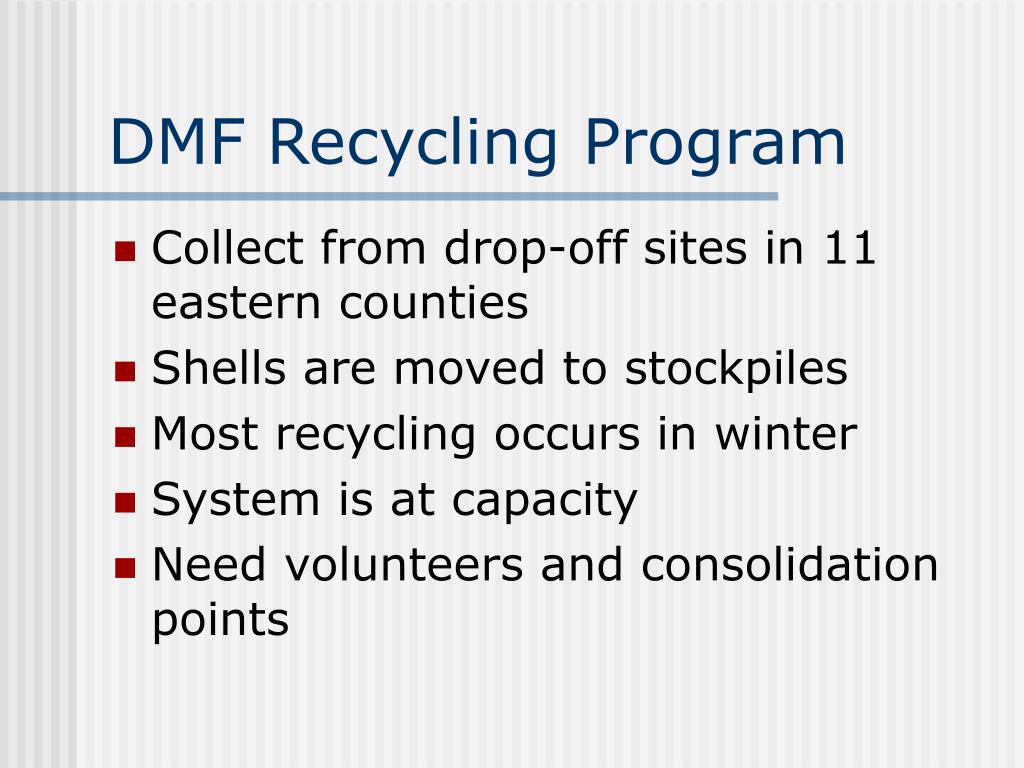 DMF Recycling Program

- Collect from drop-off sites in 11 eastern counties
- Shells are moved to stockpiles
- Most recycling occurs in winter
- System is at capacity
- Need volunteers and consolidation points